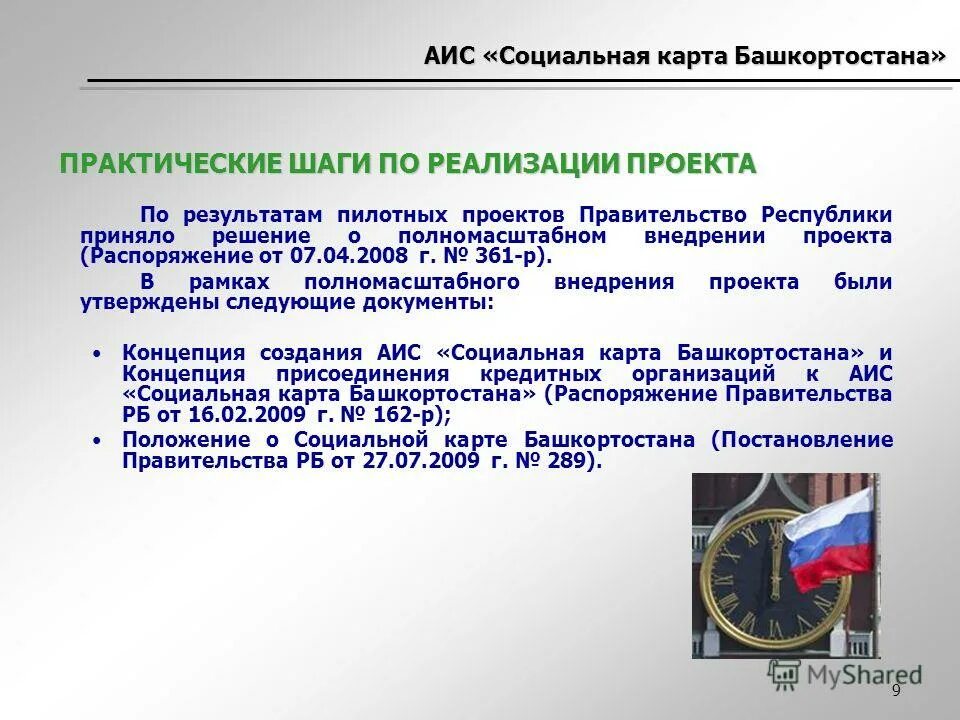 АИС «Социальная карта Башкортостана»

ПРАКТИЧЕСКИЕ ШАГИ ПО РЕАЛИЗАЦИИ ПРОЕКТА

По результатам пилотных проектов Правительство Республики приняло решение о полномасштабном внедрении проекта (Распоряжение от 07.04.2008 г. № 361-р).

В рамках полномасштабного внедрения проекта были утверждены следующие документы:

• Концепция создания АИС «Социальная карта Башкортостана» и Концепция присоединения кредитных организаций к АИС «Социальная карта Башкортостана» (Распоряжение Правительства РБ от 16.02.2009 г. № 162-р);
• Положение о Социальной карте Башкортостана (Постановление Правительства РБ от 27.07.2009 г. № 289).

MyShared

9